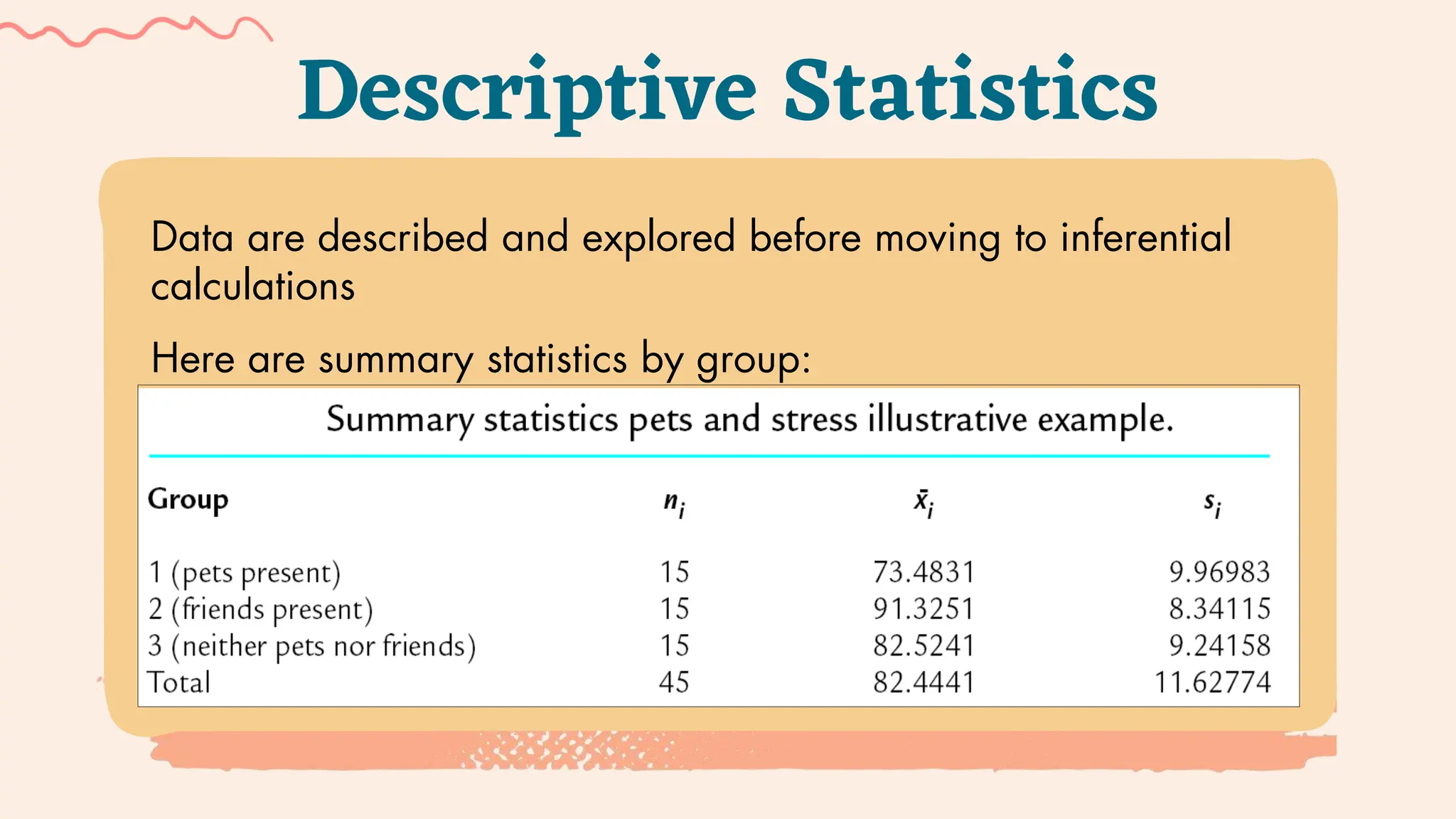 Descriptive Statistics

Data are described and explored before moving to inferential calculations

Here are summary statistics by group:

Summary statistics pets and stress illustrative example.

| Group | $n_i$ | $\bar{x}_i$ | $s_i$ |
|---|---|---|---|
| 1 (pets present) | 15 | 73.4831 | 9.96983 |
| 2 (friends present) | 15 | 91.3251 | 8.34115 |
| 3 (neither pets nor friends) | 15 | 82.5241 | 9.24158 |
| Total | 45 | 82.4441 | 11.62774 |